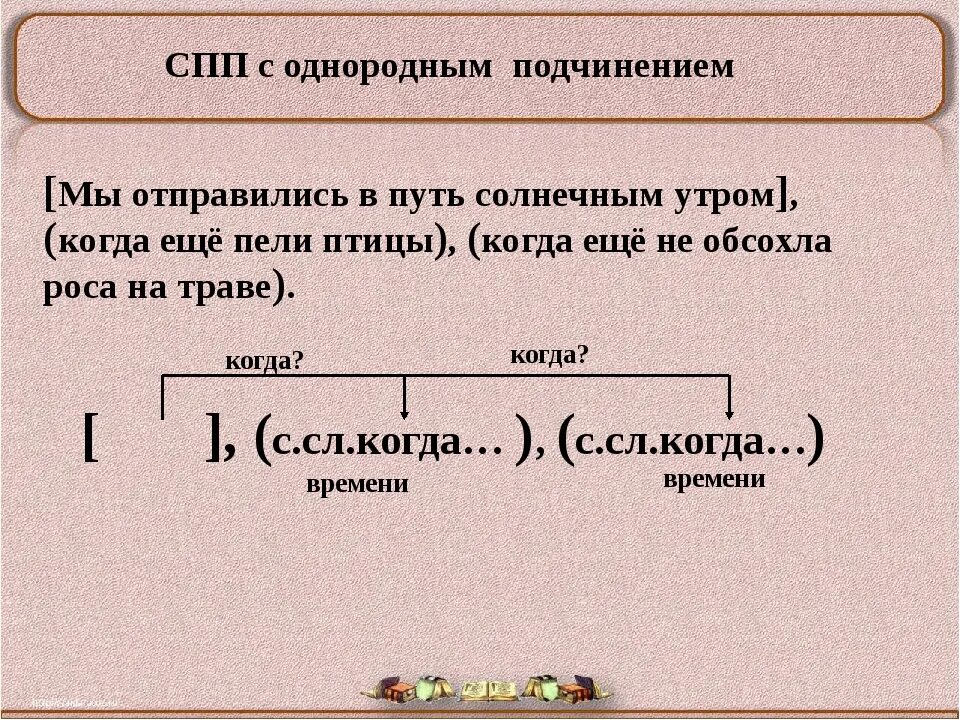 СПП с однородным подчинением

[Мы отправились в путь солнечным утром], (когда ещё пели птицы), (когда ещё не обсохла роса на траве).

когда?

когда?

[ ], (с.сл.когда… ), (с.сл.когда…)

времени

времени